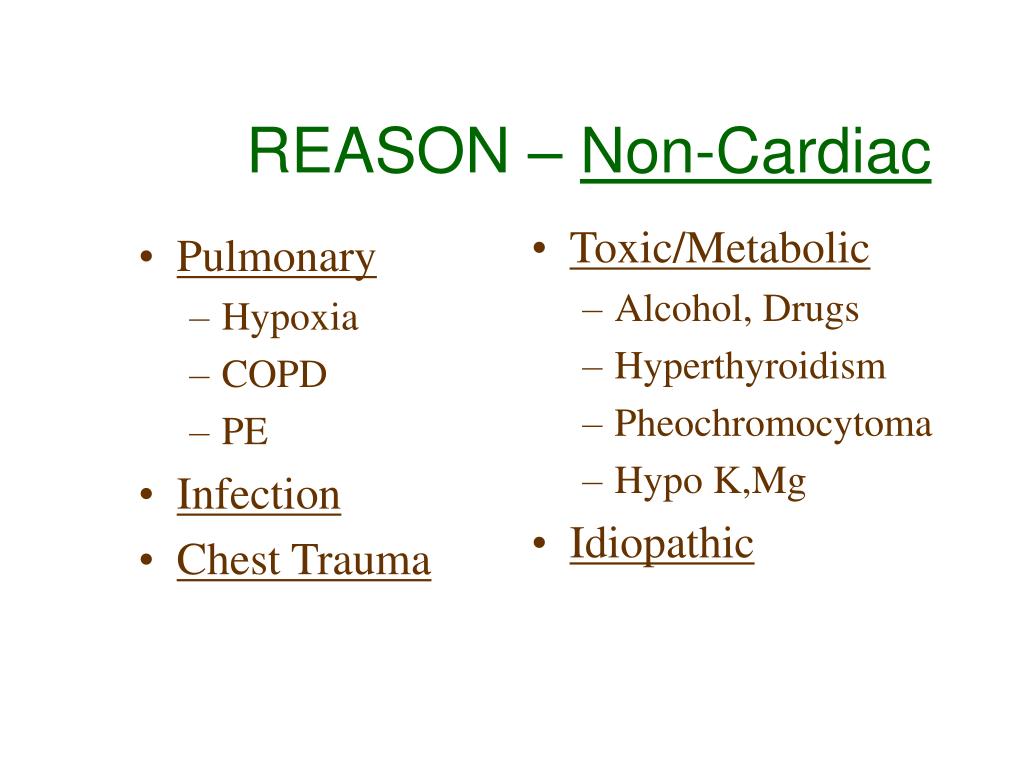 REASON – Non-Cardiac

• Pulmonary
– Hypoxia
– COPD
– PE
• Infection
• Chest Trauma

• Toxic/Metabolic
– Alcohol, Drugs
– Hyperthyroidism
– Pheochromocytoma
– Hypo K,Mg
• Idiopathic